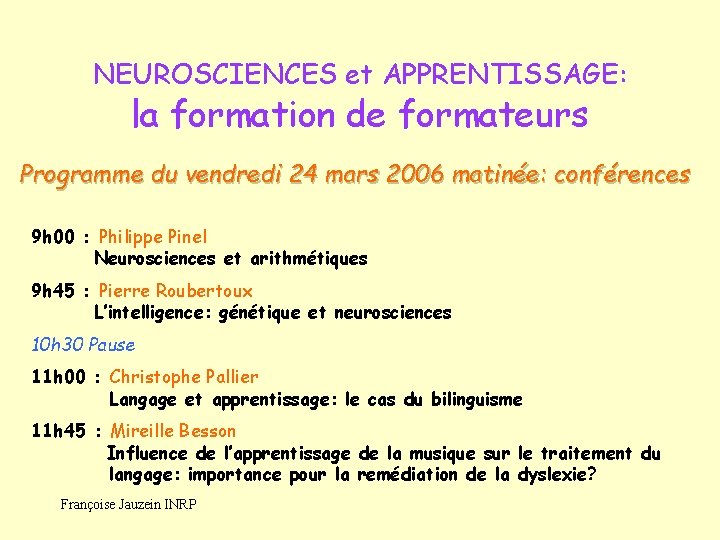 NEUROSCIENCES et APPRENTISSAGE:
la formation de formateurs

Programme du vendredi 24 mars 2006 matinée: conférences

9h00 : Philippe Pinel
Neurosciences et arithmétiques

9h45 : Pierre Roubertoux
L'intelligence: génétique et neurosciences

10h30 Pause

11h00 : Christophe Pallier
Langage et apprentissage: le cas du bilinguisme

11h45 : Mireille Besson
Influence de l'apprentissage de la musique sur le traitement du langage: importance pour la remédiation de la dyslexie?

Françoise Jauzein INRP